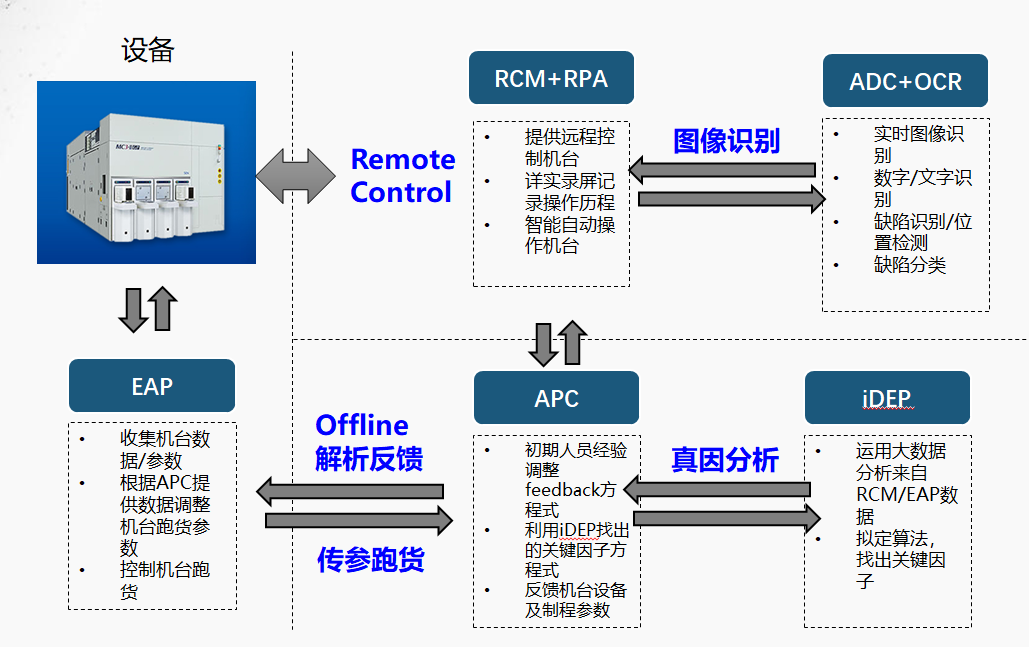 设备

Remote Control

RCM+RPA

• 提供远程控制机台
• 详实录屏记录操作历程
• 智能自动操作机台

图像识别

ADC+OCR

• 实时图像识别
• 数字/文字识别
• 缺陷识别/位置检测
• 缺陷分类

EAP

• 收集机台数据/参数
• 根据APC提供数据调整机台跑货参数
• 控制机台跑货

Offline 解析反馈

传参跑货

APC

• 初期人员经验调整feedback方程式
• 利用iDEP找出的关键因子方程式
• 反馈机台设备及制程参数

真因分析

iDEP

• 运用大数据分析来自RCM/EAP数据
• 拟定算法，找出关键因子